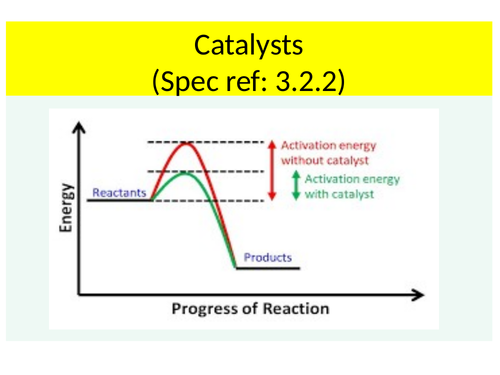 Catalysts
(Spec ref: 3.2.2)

Energy

Reactants

Activation energy without catalyst

Activation energy with catalyst

Products

Progress of Reaction